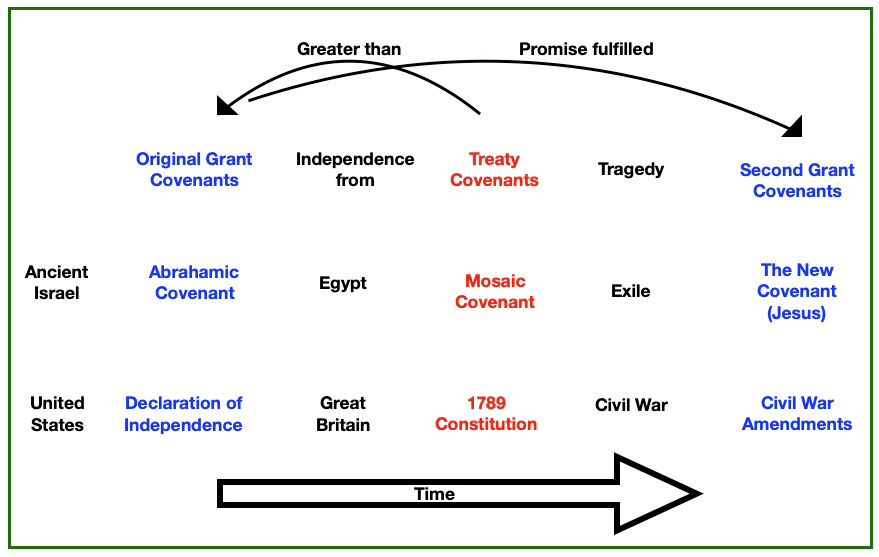 Greater than

Promise fulfilled

| | Original Grant Covenants | Independence from | Treaty Covenants | Tragedy | Second Grant Covenants |
|---|---|---|---|---|---|
| Ancient Israel | Abrahamic Covenant | Egypt | Mosaic Covenant | Exile | The New Covenant (Jesus) |
| United States | Declaration of Independence | Great Britain | 1789 Constitution | Civil War | Civil War Amendments |

Time